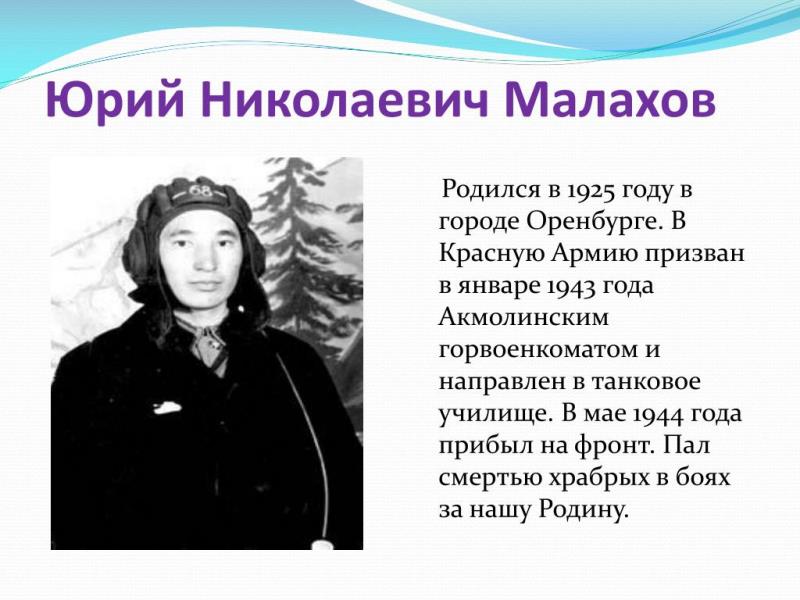 Юрий Николаевич Малахов

68

Родился в 1925 году в городе Оренбурге. В Красную Армию призван в январе 1943 года Акмолинским горвоенкоматом и направлен в танковое училище. В мае 1944 года прибыл на фронт. Пал смертью храбрых в боях за нашу Родину.